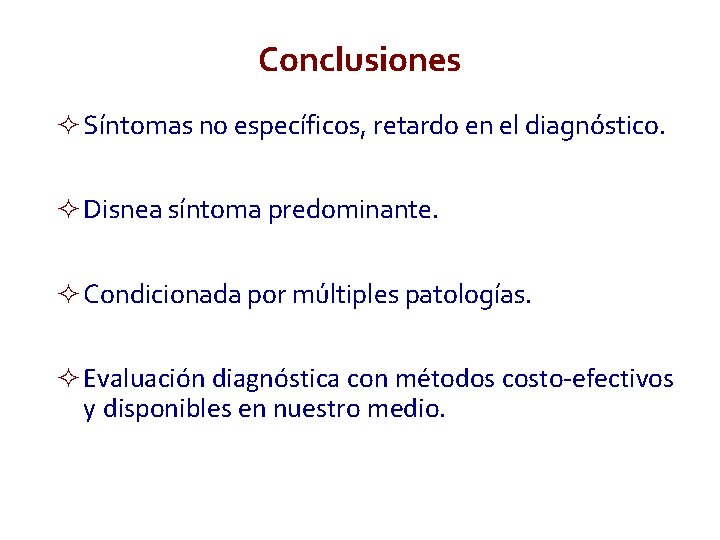 Conclusiones

✧ Síntomas no específicos, retardo en el diagnóstico.

✧ Disnea síntoma predominante.

✧ Condicionada por múltiples patologías.

✧ Evaluación diagnóstica con métodos costo-efectivos y disponibles en nuestro medio.